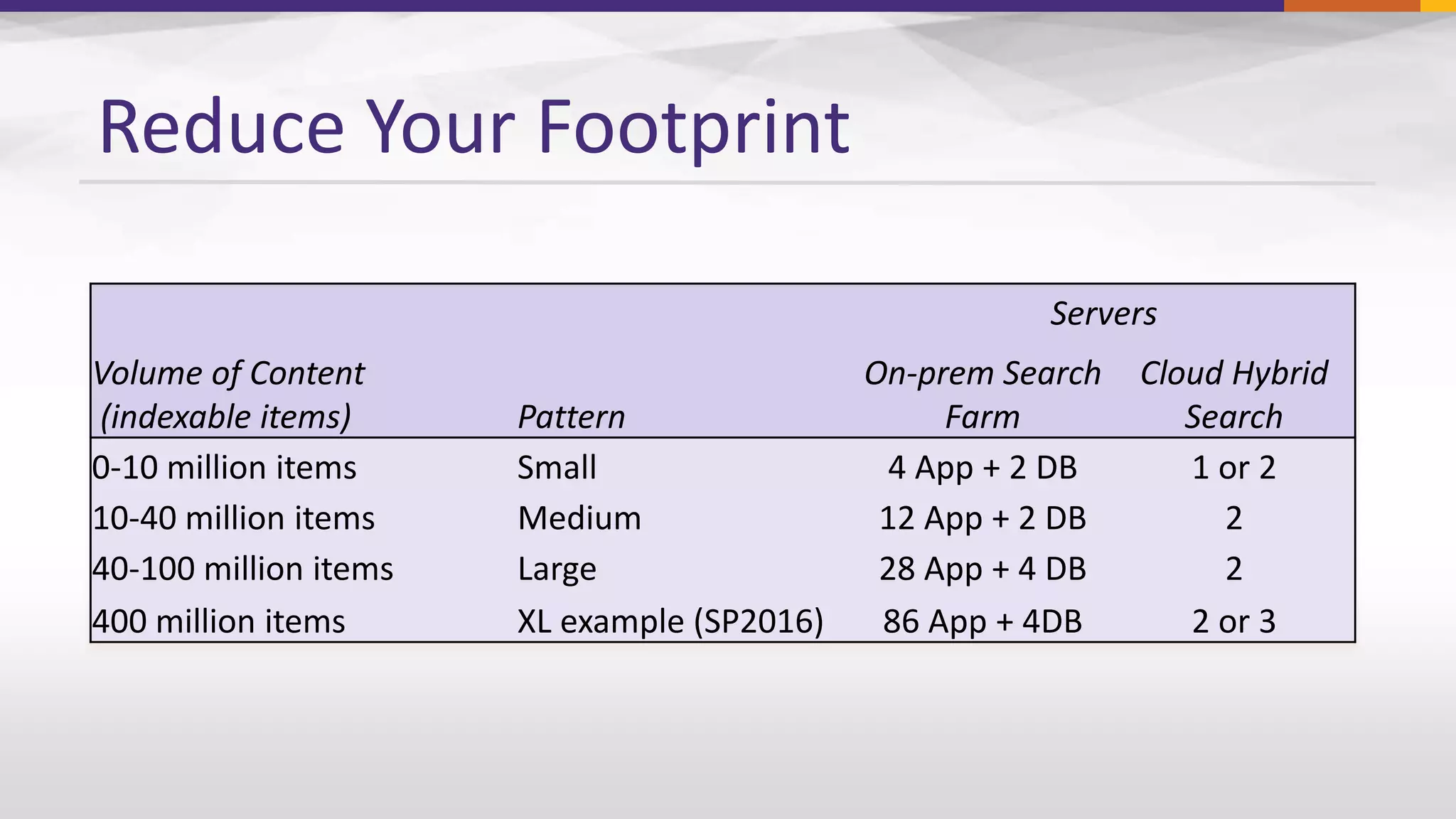 Reduce Your Footprint

| | | Servers | |
|---|---|---|---|
| Volume of Content (indexable items) | Pattern | On-prem Search Farm | Cloud Hybrid Search |
| 0-10 million items | Small | 4 App + 2 DB | 1 or 2 |
| 10-40 million items | Medium | 12 App + 2 DB | 2 |
| 40-100 million items | Large | 28 App + 4 DB | 2 |
| 400 million items | XL example (SP2016) | 86 App + 4DB | 2 or 3 |